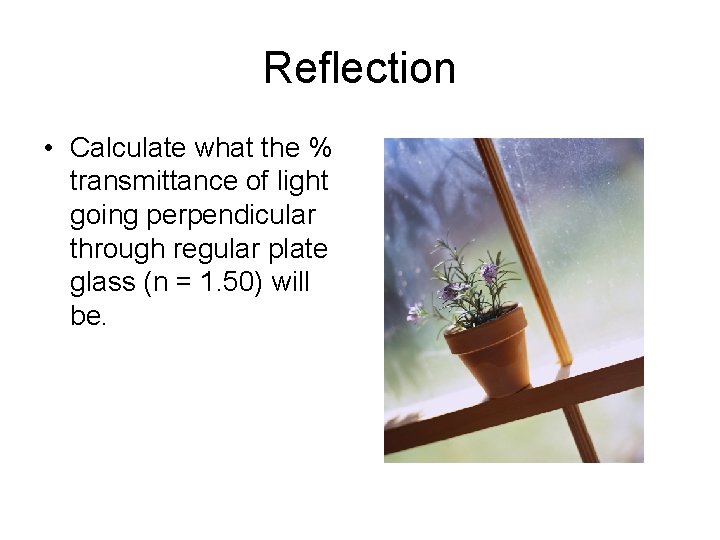 Reflection

• Calculate what the % transmittance of light going perpendicular through regular plate glass (n = 1.50) will be.